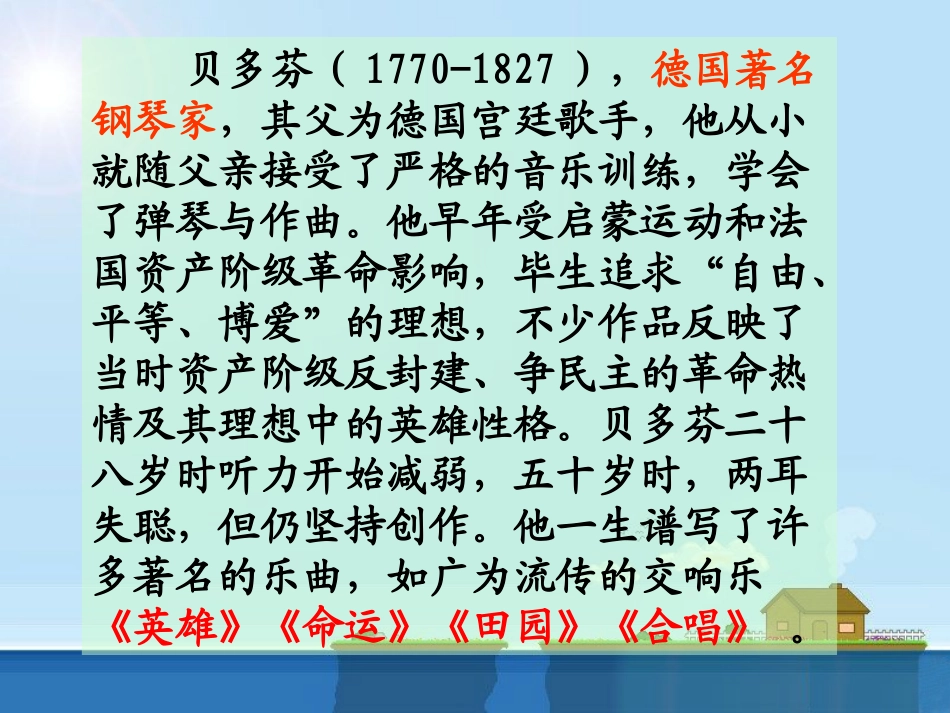 贝多芬（1770-1827），德国著名钢琴家，其父为德国宫廷歌手，他从小就随父亲接受了严格的音乐训练，学会了弹琴与作曲。他早年受启蒙运动和法国资产阶级革命影响，毕生追求“自由、平等、博爱”的理想，不少作品反映了当时资产阶级反封建、争民主的革命热情及其理想中的英雄性格。贝多芬二十八岁时听力开始减弱，五十岁时，两耳失聪，但仍坚持创作。他一生谱写了许多著名的乐曲，如广为流传的交响乐《英雄》《命运》《田园》《合唱》。